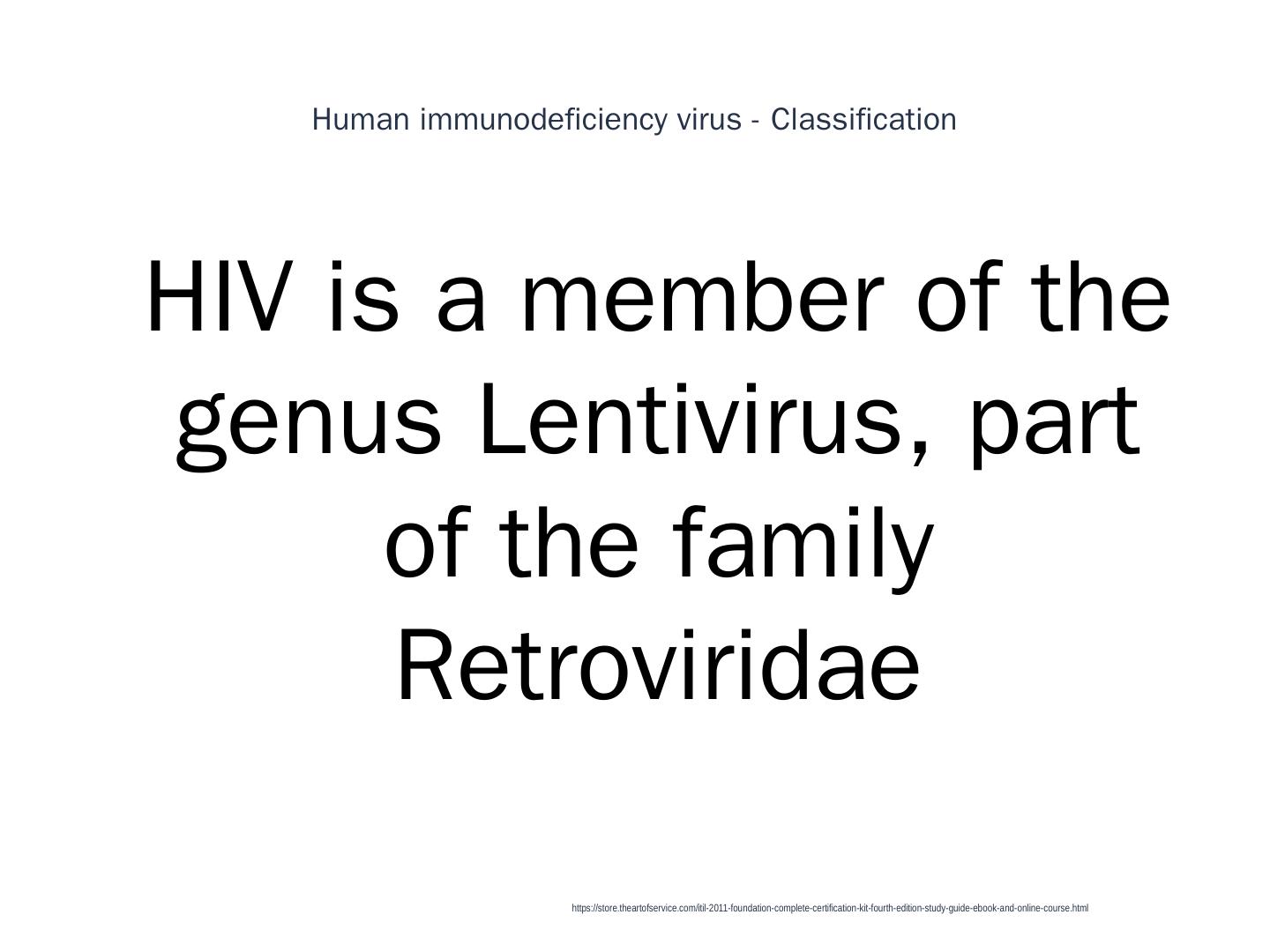 Human immunodeficiency virus - Classification

HIV is a member of the genus Lentivirus, part of the family Retroviridae

https://store.theartofservice.com/itil-2011-foundation-complete-certification-kit-fourth-edition-study-guide-ebook-and-online-course.html